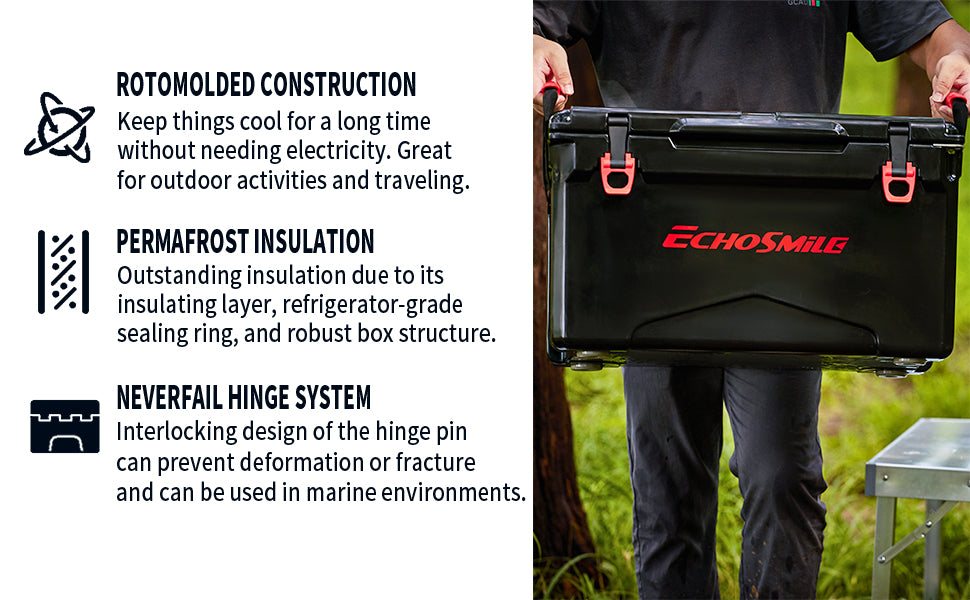 ROTOMOLDED CONSTRUCTION
Keep things cool for a long time without needing electricity. Great for outdoor activities and traveling.

PERMAFROST INSULATION
Outstanding insulation due to its insulating layer, refrigerator-grade sealing ring, and robust box structure.

NEVERFAIL HINGE SYSTEM
Interlocking design of the hinge pin can prevent deformation or fracture and can be used in marine environments.

ECHOSMILE